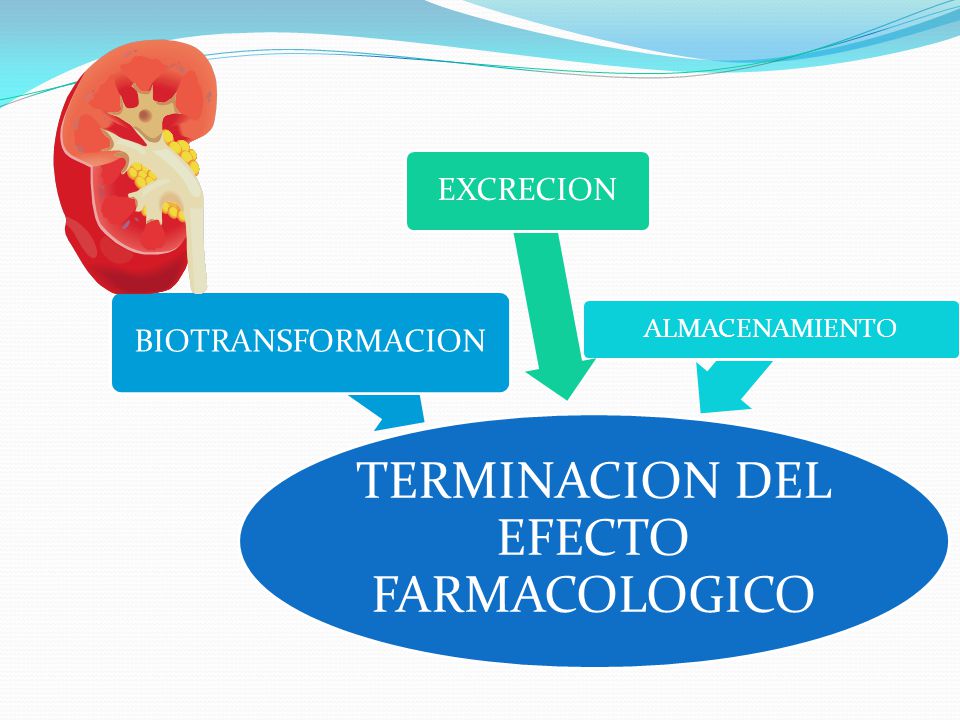 EXCRECION

BIOTRANSFORMACION

ALMACENAMIENTO

TERMINACION DEL EFECTO FARMACOLOGICO